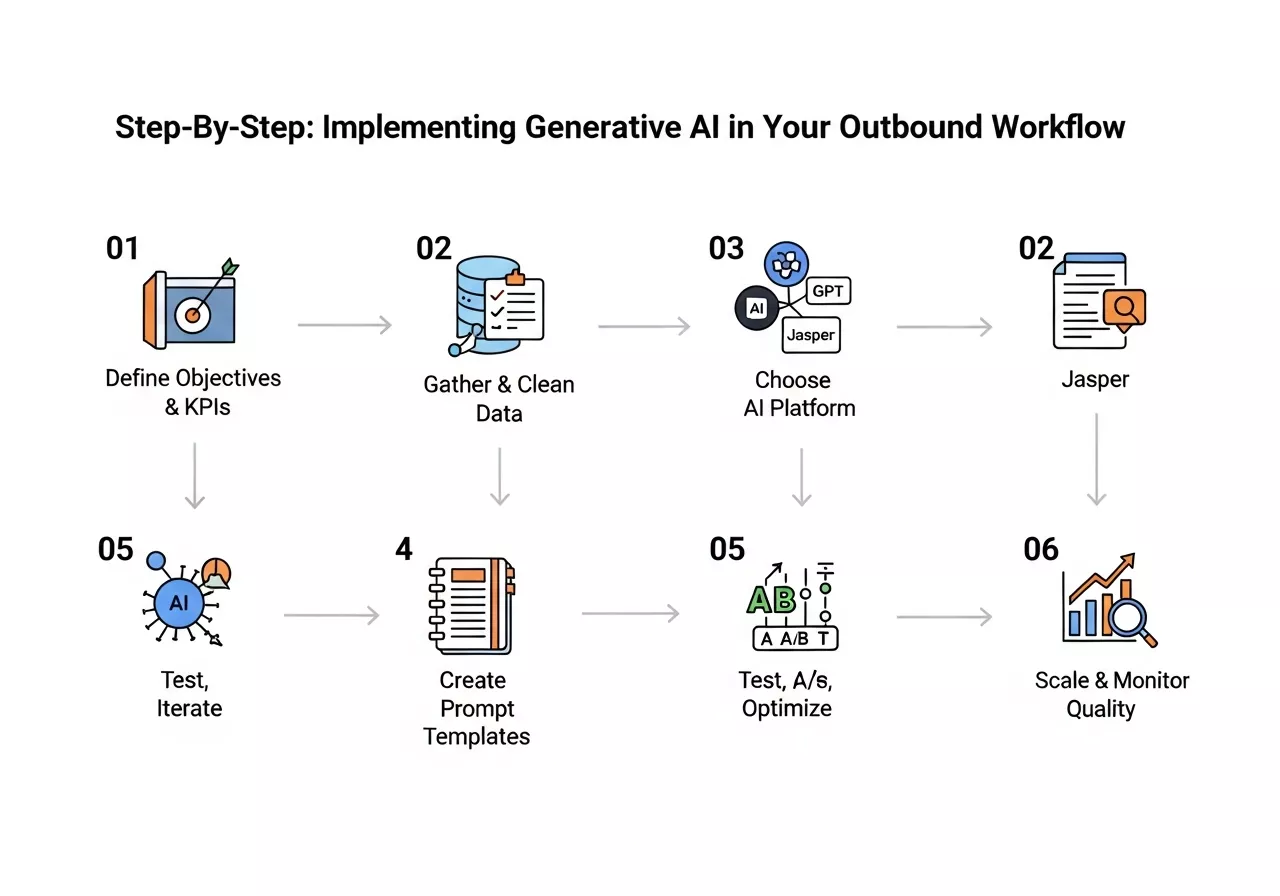 Step-By-Step: Implementing Generative AI in Your Outbound Workflow

01

Define Objectives & KPIs

02

Gather & Clean Data

03

AI

GPT

Jasper

Choose AI Platform

02

Jasper

05

AI

Test, Iterate

4

Create Prompt Templates

05

AB

A A/B T

Test, A/s, Optimize

06

Scale & Monitor Quality